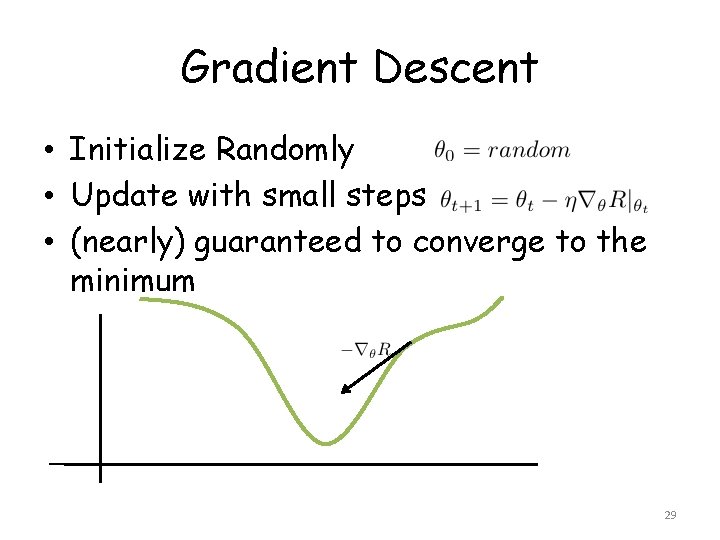 Gradient Descent

• Initialize Randomly $\theta_0 = random$
• Update with small steps $\theta_{t+1} = \theta_t - \eta \nabla_\theta R|_{\theta_t}$
• (nearly) guaranteed to converge to the minimum

$-\nabla_\theta R$

29